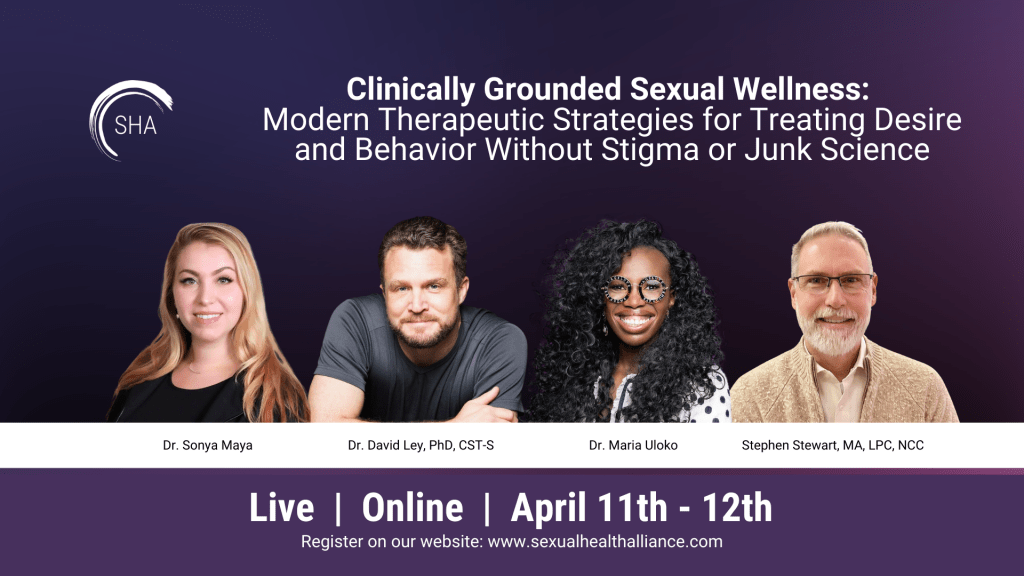 SHA

Clinically Grounded Sexual Wellness:
Modern Therapeutic Strategies for Treating Desire and Behavior Without Stigma or Junk Science

Dr. Sonya Maya

Dr. David Ley, PhD, CST-S

Dr. Maria Uloko

Stephen Stewart, MA, LPC, NCC

Live | Online | April 11th - 12th

Register on our website: www.sexualhealthalliance.com